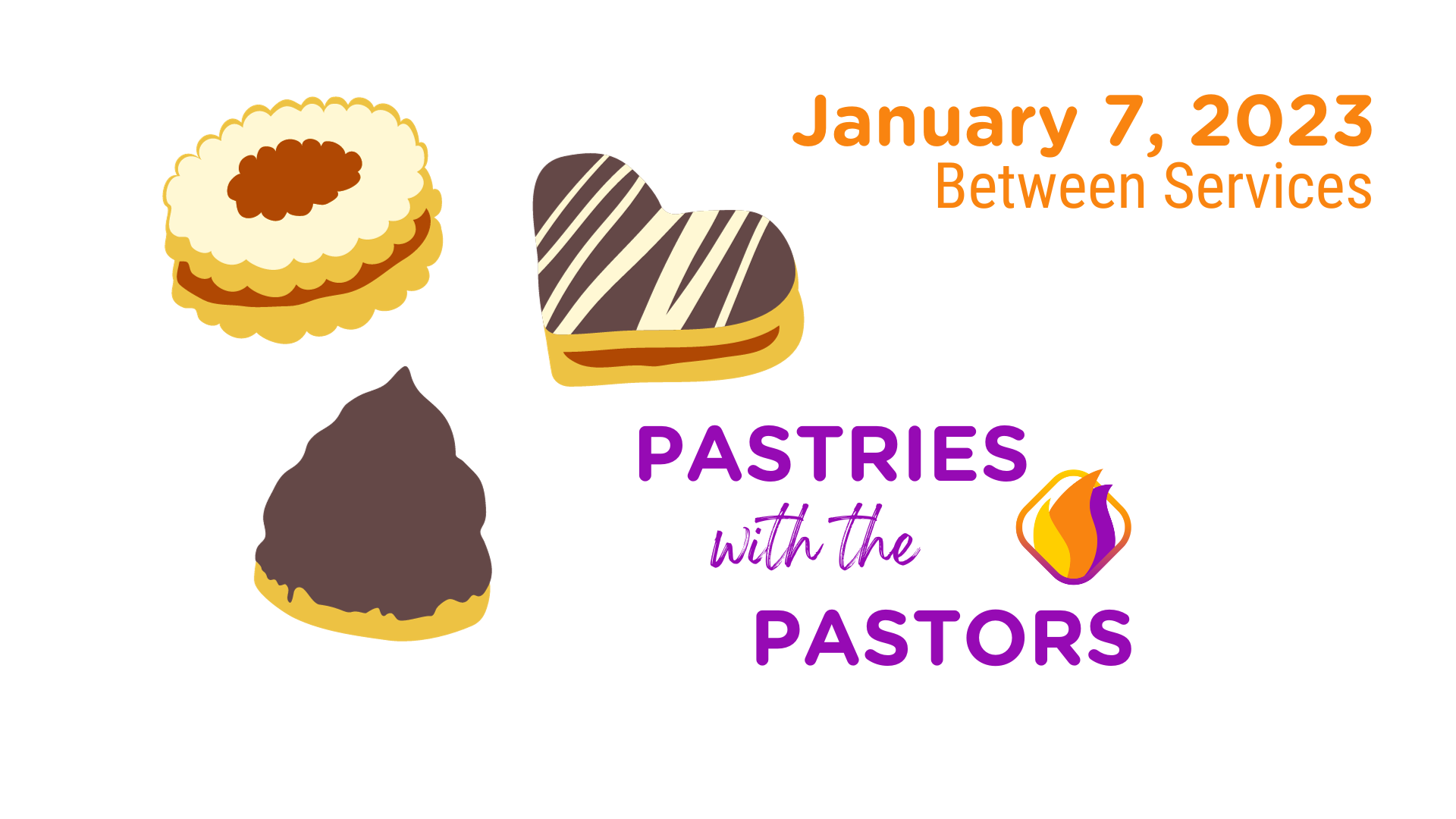 January 7, 2023
Between Services

PASTRIES
with the
PASTORS